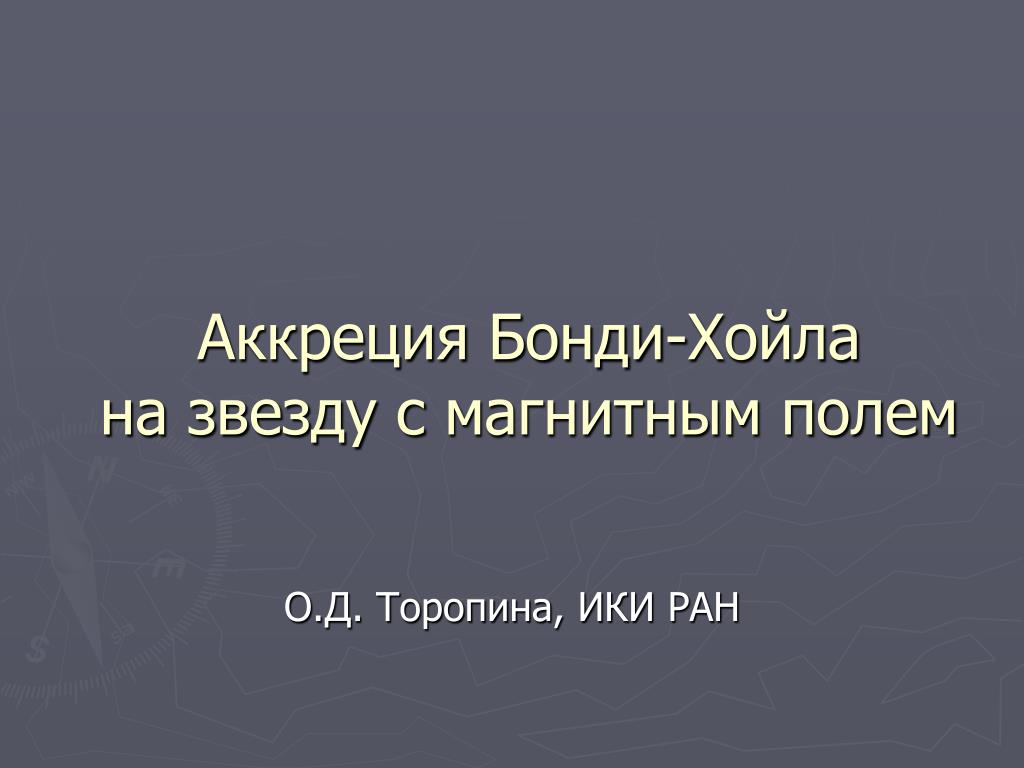 Аккреция Бонди-Хойла
на звезду с магнитным полем

О.Д. Торопина, ИКИ РАН